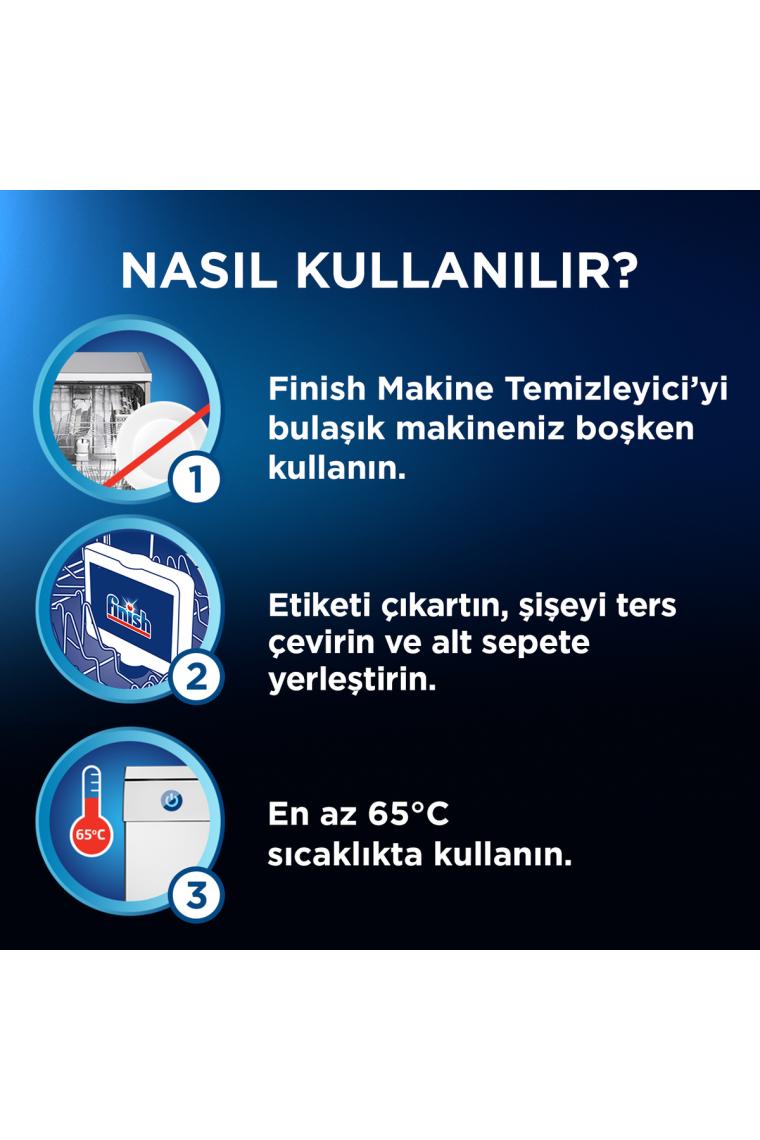 NASIL KULLANILIR?

1

Finish Makine Temizleyici'yi bulaşık makineniz boşken kullanın.

finish

2

Etiketi çıkartın, şişeyi ters çevirin ve alt sepete yerleştirin.

65°C

3

En az 65°C sıcaklıkta kullanın.